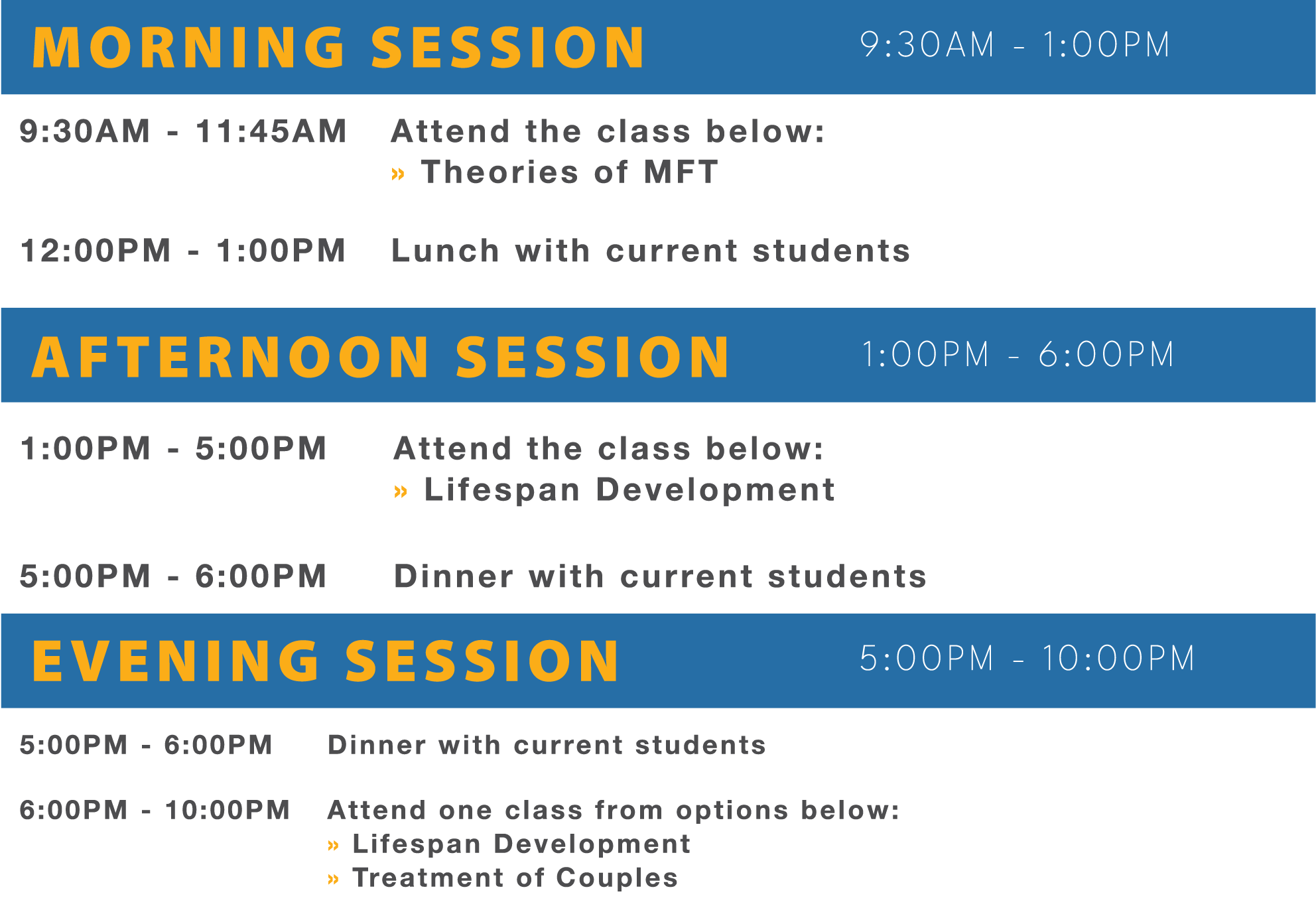 MORNING SESSION 9:30AM - 1:00PM

9:30AM - 11:45AM Attend the class below:
» Theories of MFT

12:00PM - 1:00PM Lunch with current students

AFTERNOON SESSION 1:00PM - 6:00PM

1:00PM - 5:00PM Attend the class below:
» Lifespan Development

5:00PM - 6:00PM Dinner with current students

EVENING SESSION 5:00PM - 10:00PM

5:00PM - 6:00PM Dinner with current students

6:00PM - 10:00PM Attend one class from options below:
» Lifespan Development
» Treatment of Couples